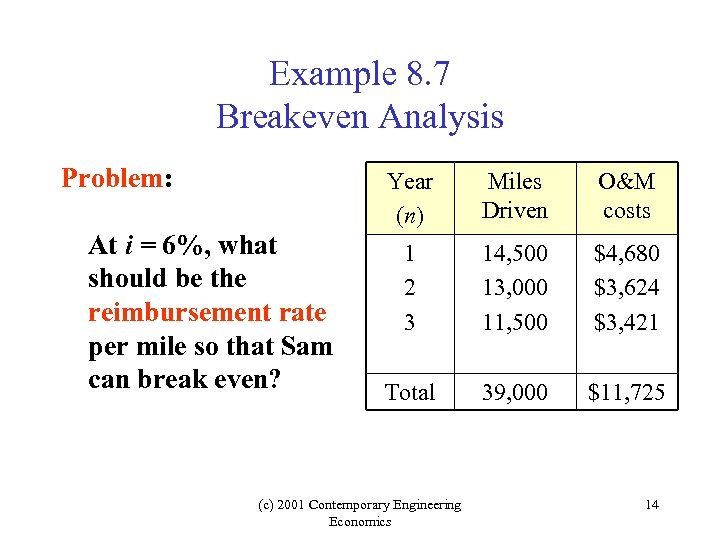 Example 8.7
Breakeven Analysis

Problem:

At $i = 6\%$, what should be the reimbursement rate per mile so that Sam can break even?

| Year ($n$) | Miles Driven | O&M costs |
|---|---|---|
| 1 | 14,500 | \$4,680 |
| 2 | 13,000 | \$3,624 |
| 3 | 11,500 | \$3,421 |
| Total | 39,000 | \$11,725 |

(c) 2001 Contemporary Engineering Economics

14